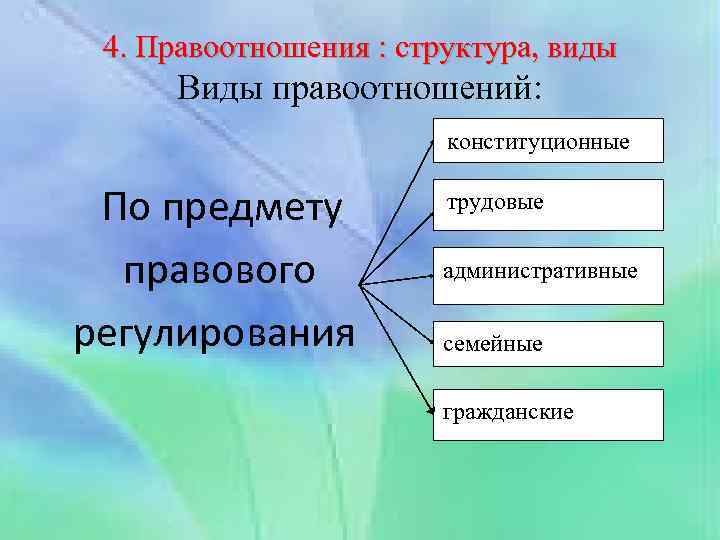 4. Правоотношения : структура, виды
Виды правоотношений:

По предмету правового регулирования

конституционные

трудовые

административные

семейные

гражданские